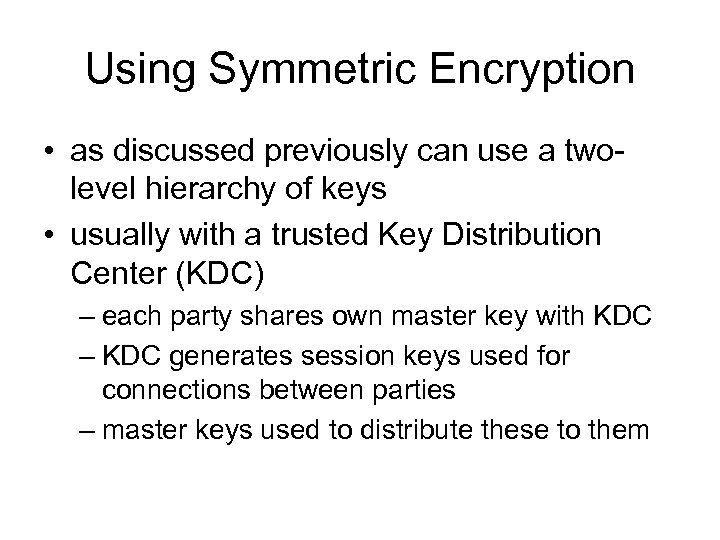 Using Symmetric Encryption

• as discussed previously can use a two-level hierarchy of keys
• usually with a trusted Key Distribution Center (KDC)
– each party shares own master key with KDC
– KDC generates session keys used for connections between parties
– master keys used to distribute these to them